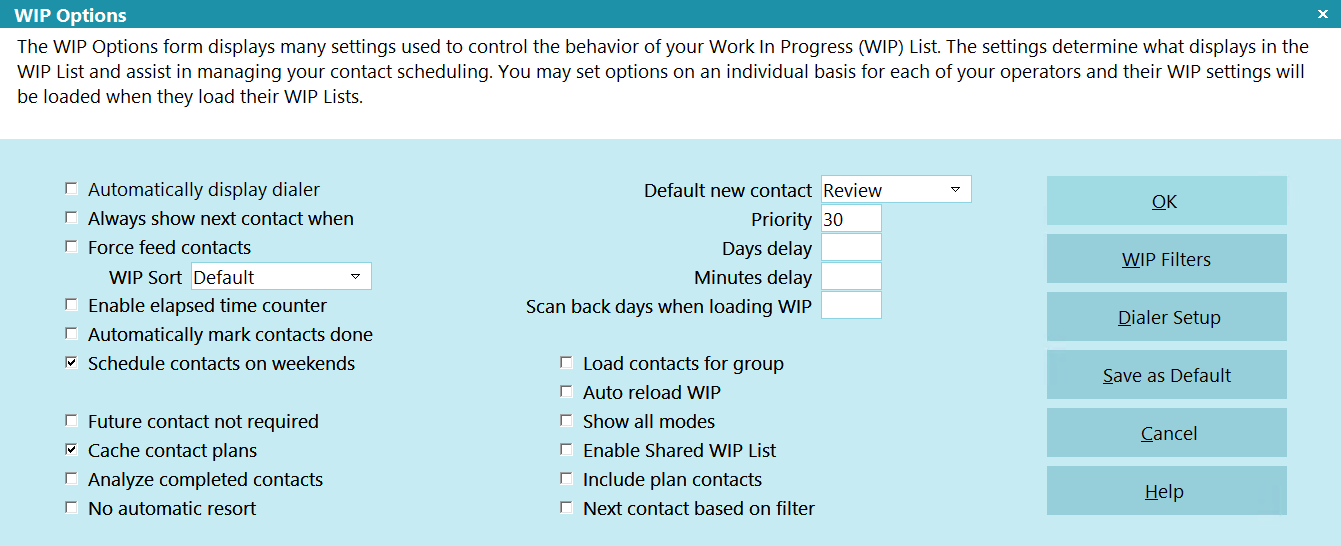 WIP Options

×

The WIP Options form displays many settings used to control the behavior of your Work In Progress (WIP) List. The settings determine what displays in the WIP List and assist in managing your contact scheduling. You may set options on an individual basis for each of your operators and their WIP settings will be loaded when they load their WIP Lists.

Automatically display dialer
Always show next contact when
Force feed contacts
WIP Sort Default
Enable elapsed time counter
Automatically mark contacts done
Schedule contacts on weekends

Future contact not required
Cache contact plans
Analyze completed contacts
No automatic resort

Default new contact Review
Priority 30
Days delay
Minutes delay
Scan back days when loading WIP

Load contacts for group
Auto reload WIP
Show all modes
Enable Shared WIP List
Include plan contacts
Next contact based on filter

OK
WIP Filters
Dialer Setup
Save as Default
Cancel
Help